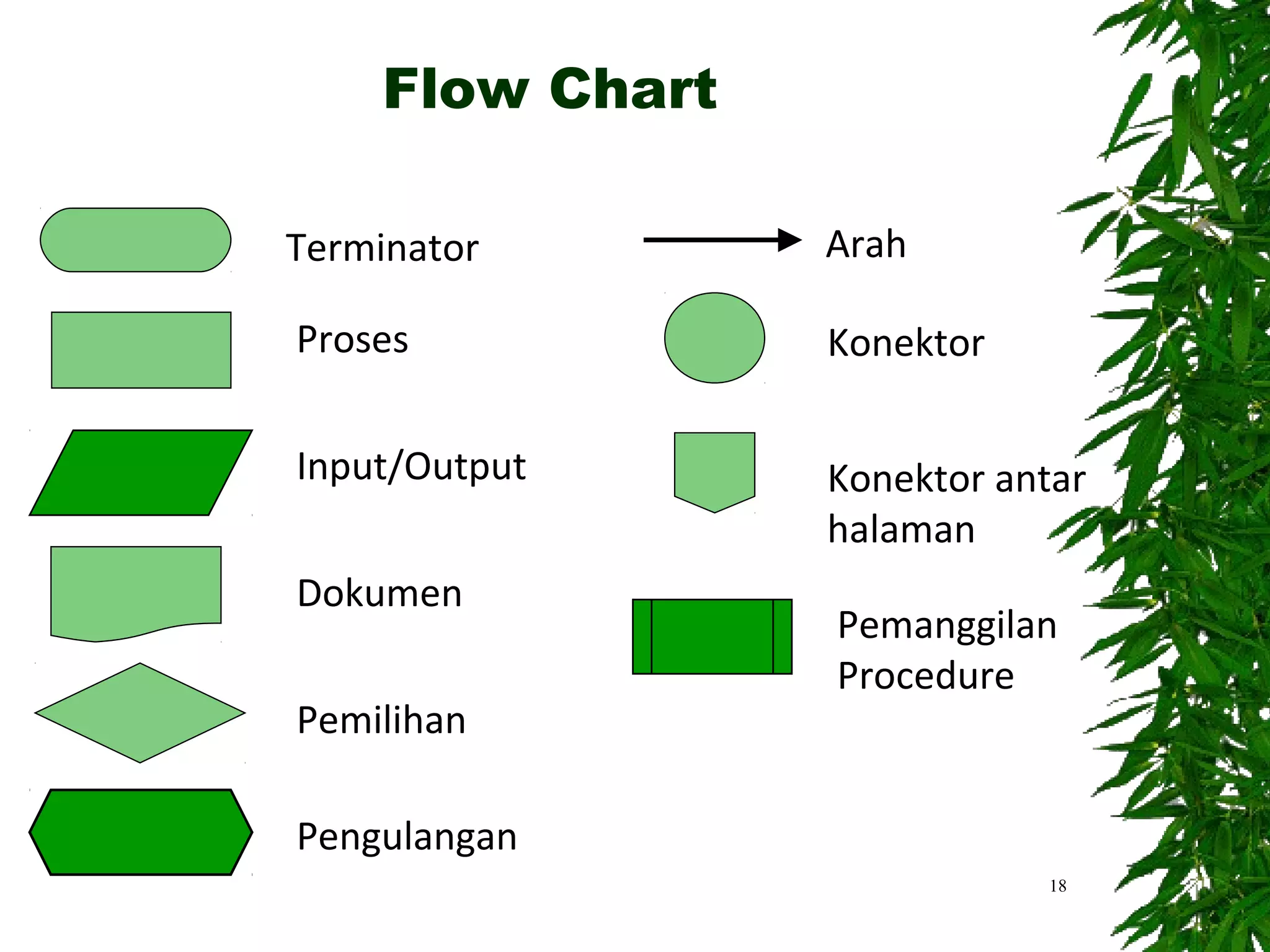 Flow Chart

Terminator

Proses

Input/Output

Dokumen

Pemilihan

Pengulangan

Arah

Konektor

Konektor antar halaman

Pemanggilan Procedure

18